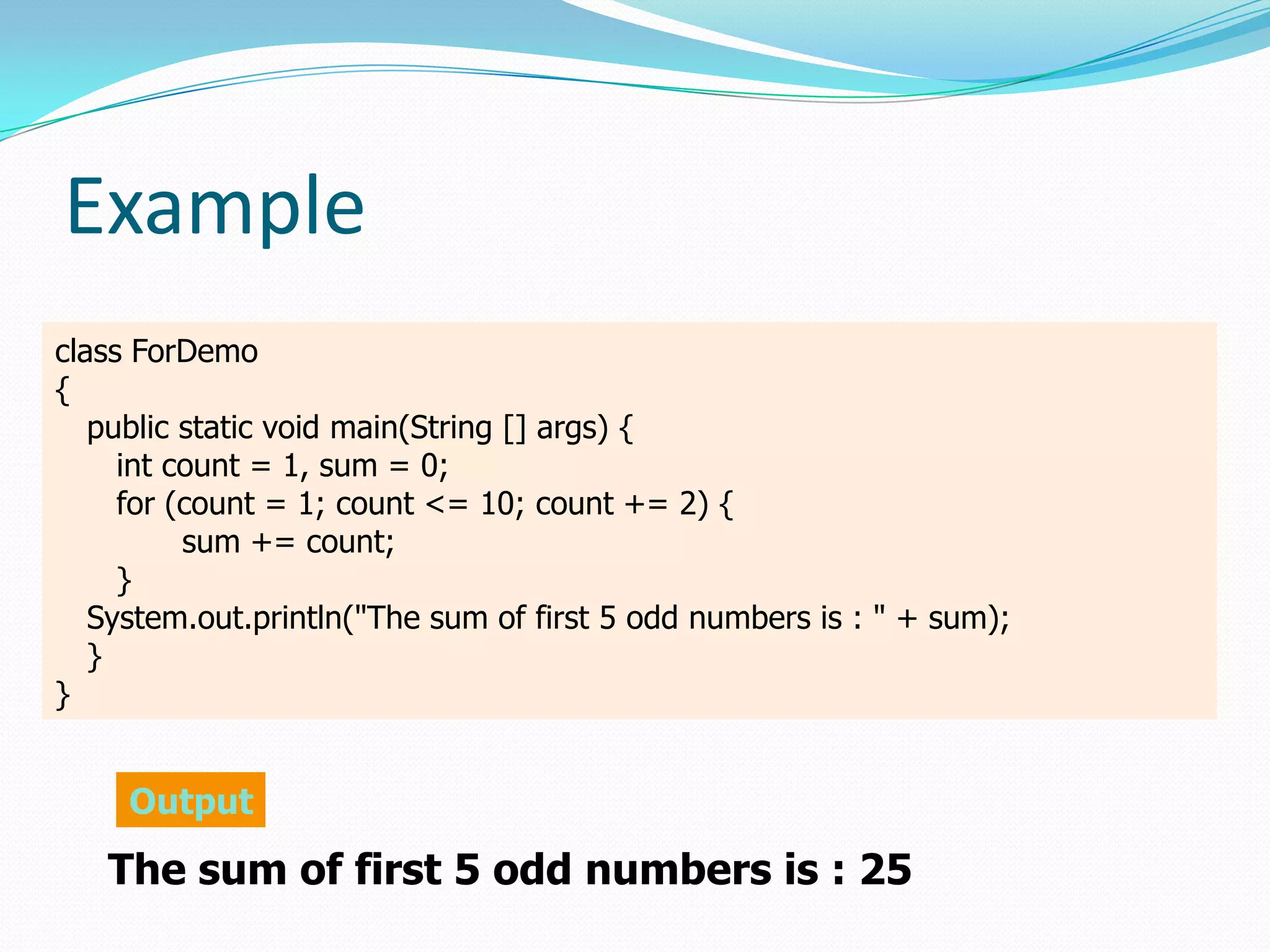 Example

class ForDemo
{
public static void main(String [] args) {
int count = 1, sum = 0;
for (count = 1; count <= 10; count += 2) {
sum += count;
}
System.out.println("The sum of first 5 odd numbers is : " + sum);
}
}

Output

The sum of first 5 odd numbers is : 25